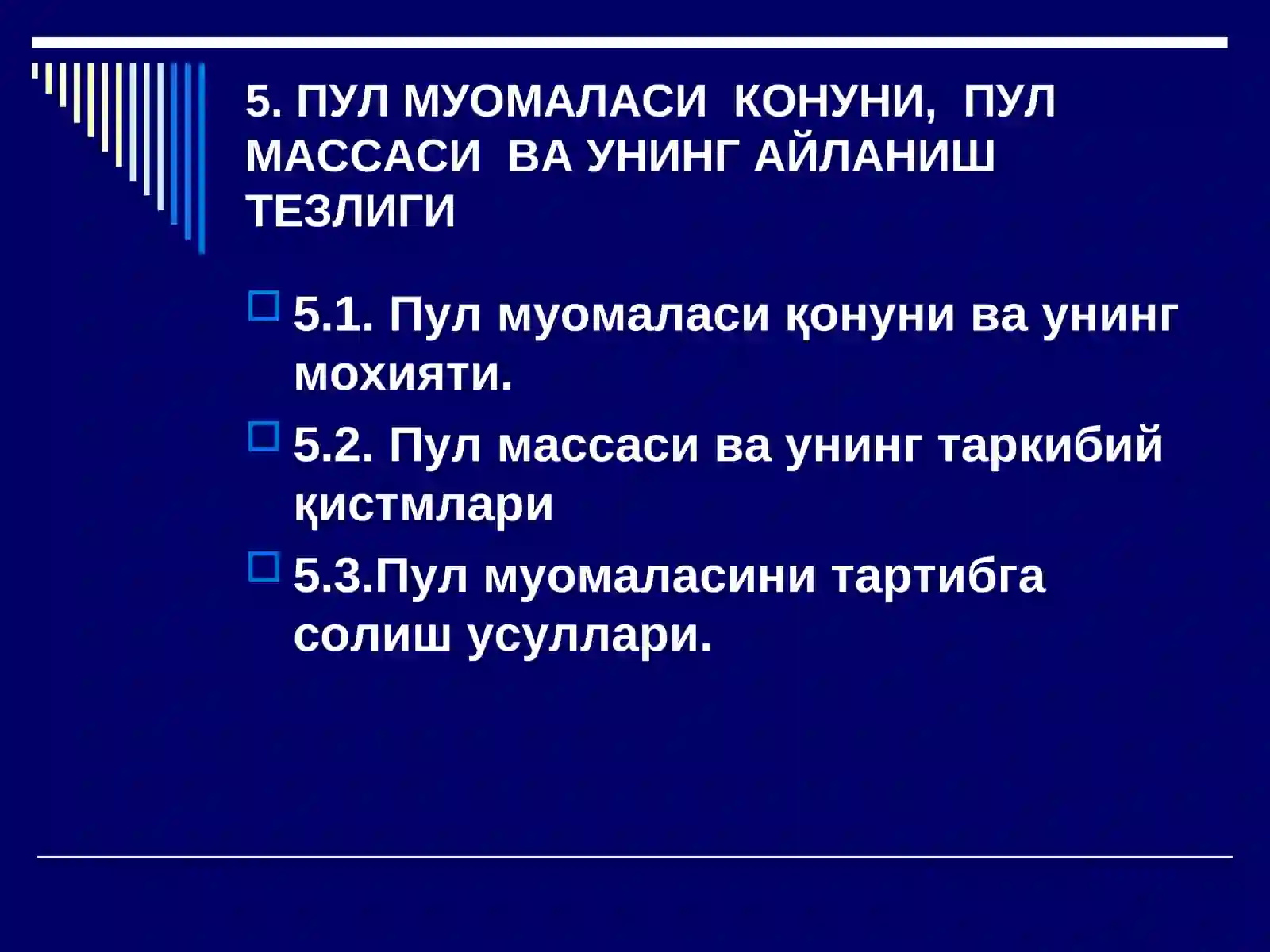 5. ПУЛ МУОМАЛАСИ КОНУНИ, ПУЛ МАССАСИ ВА УНИНГ АЙЛАНИШ ТЕЗЛИГИ

5.1. Пул муомаласи қонуни ва унинг мохияти.

5.2. Пул массаси ва унинг таркибий қистмлари

5.3.Пул муомаласини тартибга солиш усуллари.